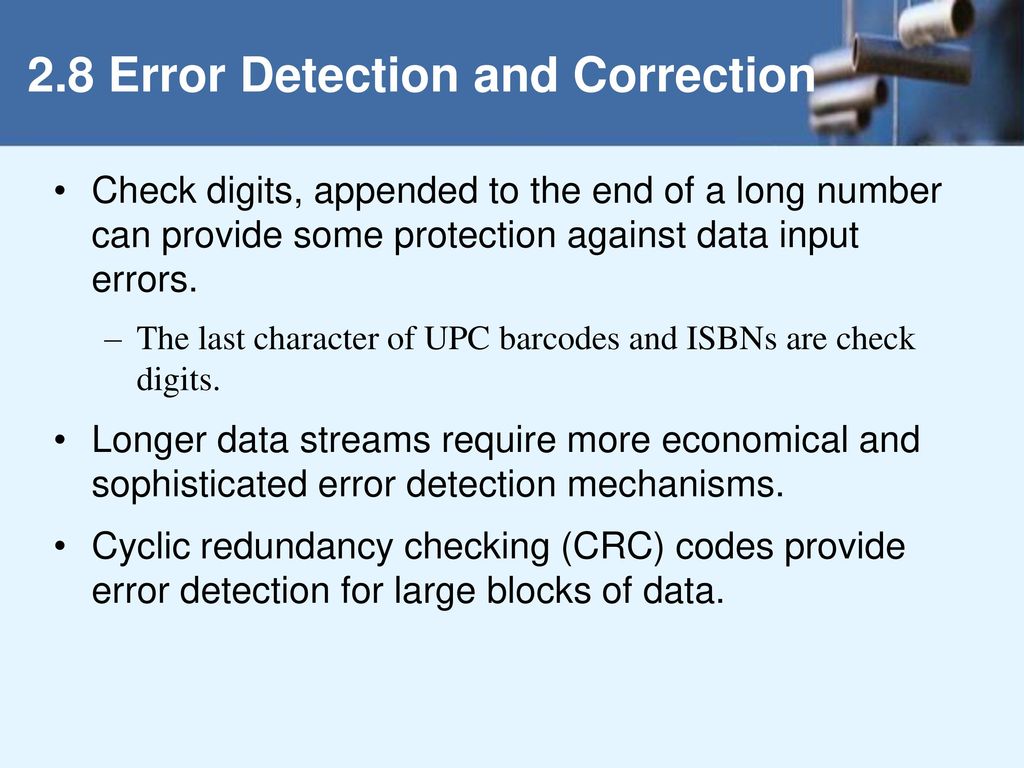 2.8 Error Detection and Correction

• Check digits, appended to the end of a long number can provide some protection against data input errors.

– The last character of UPC barcodes and ISBNs are check digits.

• Longer data streams require more economical and sophisticated error detection mechanisms.

• Cyclic redundancy checking (CRC) codes provide error detection for large blocks of data.